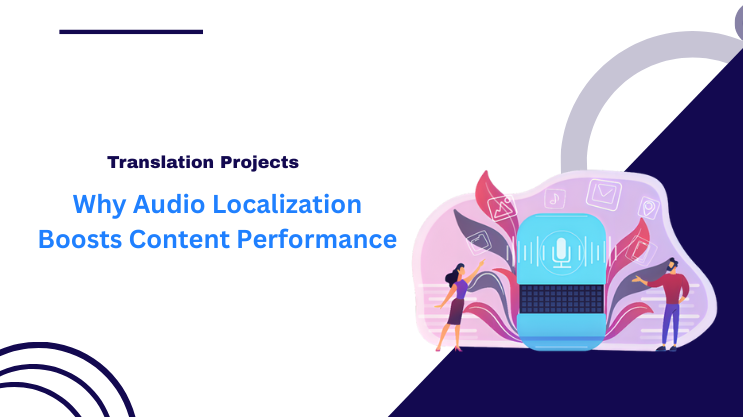 Translation Projects

Why Audio Localization Boosts Content Performance